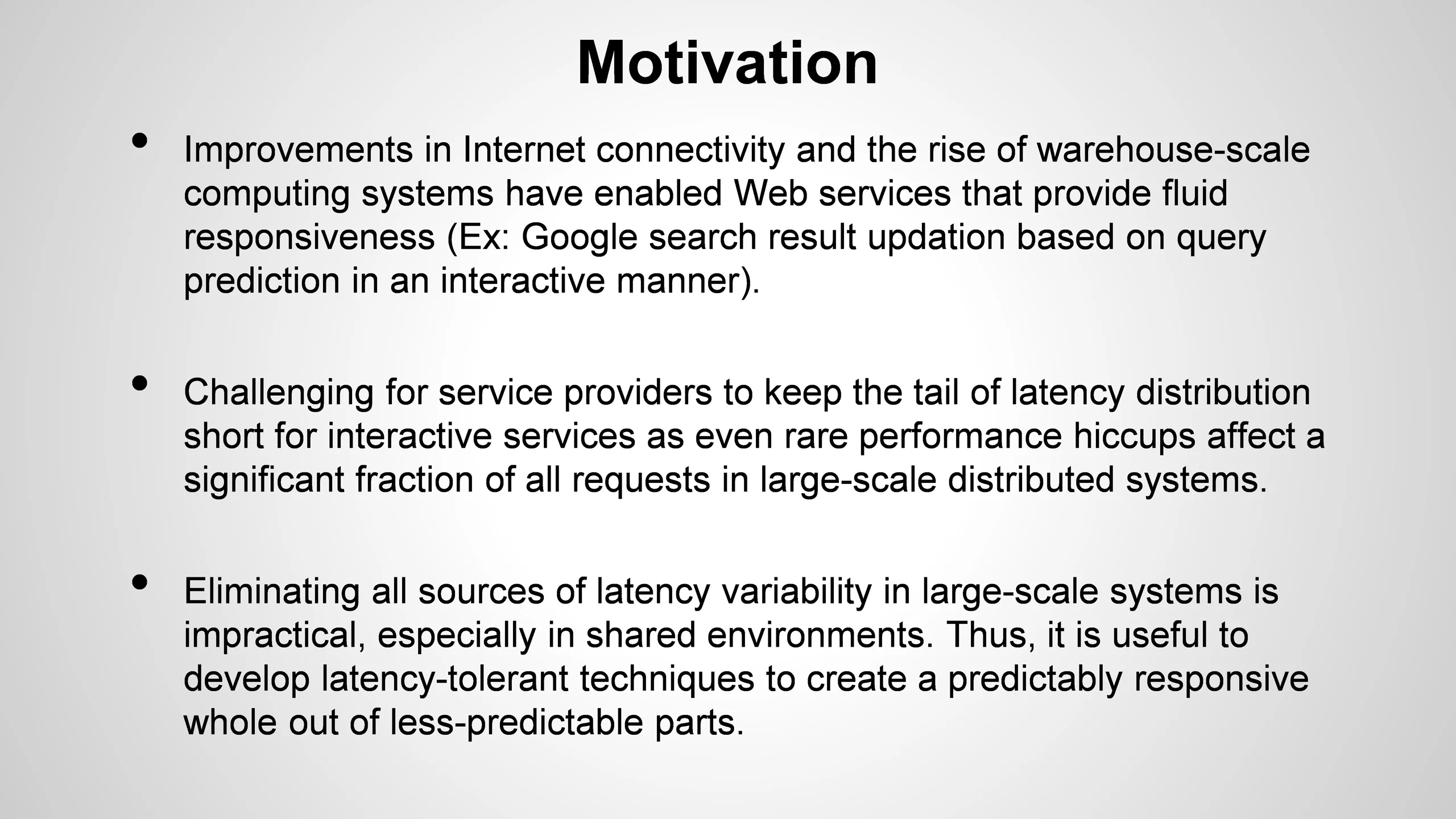 Motivation

• Improvements in Internet connectivity and the rise of warehouse-scale computing systems have enabled Web services that provide fluid responsiveness (Ex: Google search result updation based on query prediction in an interactive manner).

• Challenging for service providers to keep the tail of latency distribution short for interactive services as even rare performance hiccups affect a significant fraction of all requests in large-scale distributed systems.

• Eliminating all sources of latency variability in large-scale systems is impractical, especially in shared environments. Thus, it is useful to develop latency-tolerant techniques to create a predictably responsive whole out of less-predictable parts.